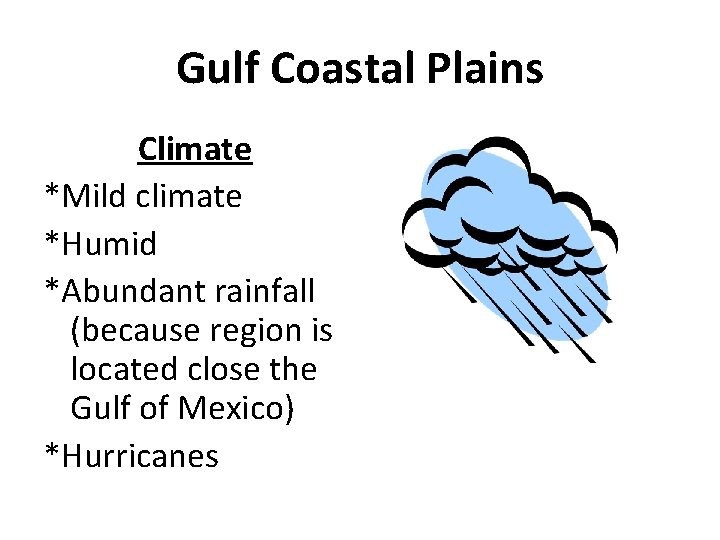 Gulf Coastal Plains

Climate

*Mild climate

*Humid

*Abundant rainfall (because region is located close the Gulf of Mexico)

*Hurricanes